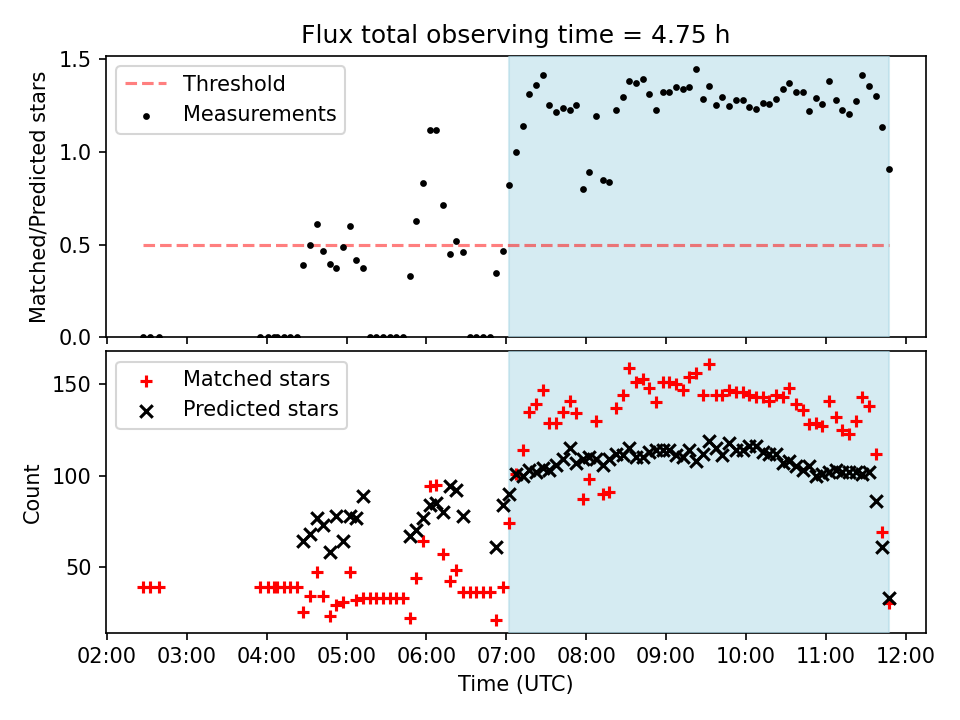 Flux total observing time = 4.75 h

Threshold
Measurements

Matched/Predicted stars

1.5
1.0
0.5
0.0

Matched stars
Predicted stars

Count

150
100
50

02:00 03:00 04:00 05:00 06:00 07:00 08:00 09:00 10:00 11:00 12:00

Time (UTC)